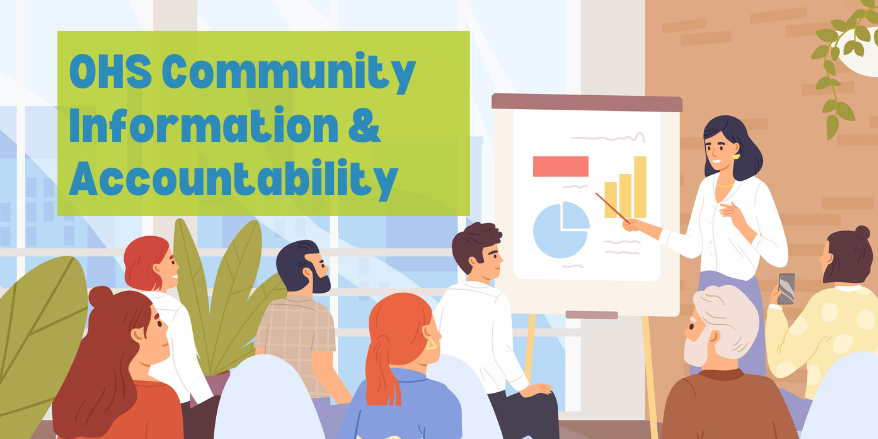 OHS Community Information & Accountability